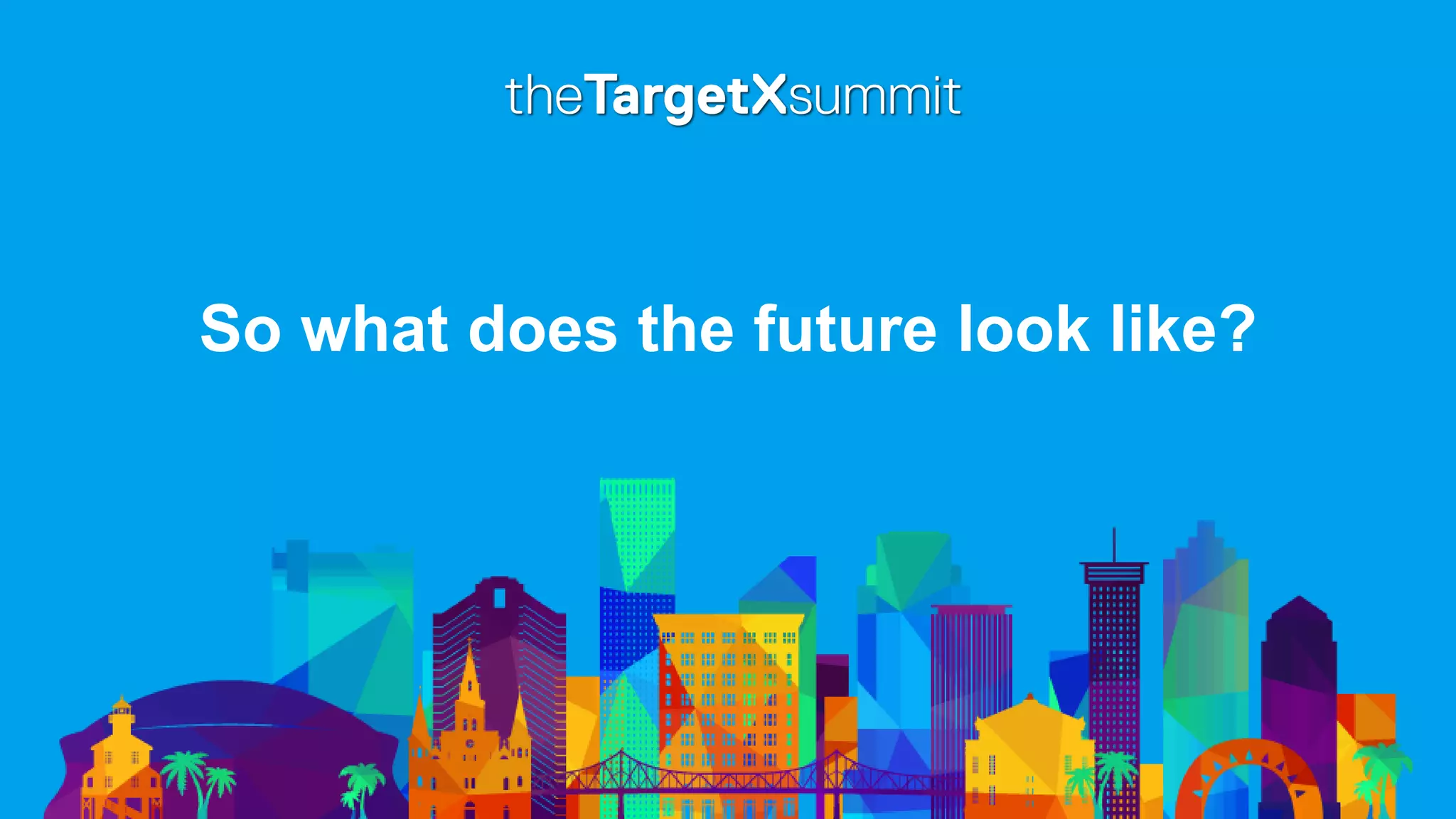 theTargetXsummit

So what does the future look like?